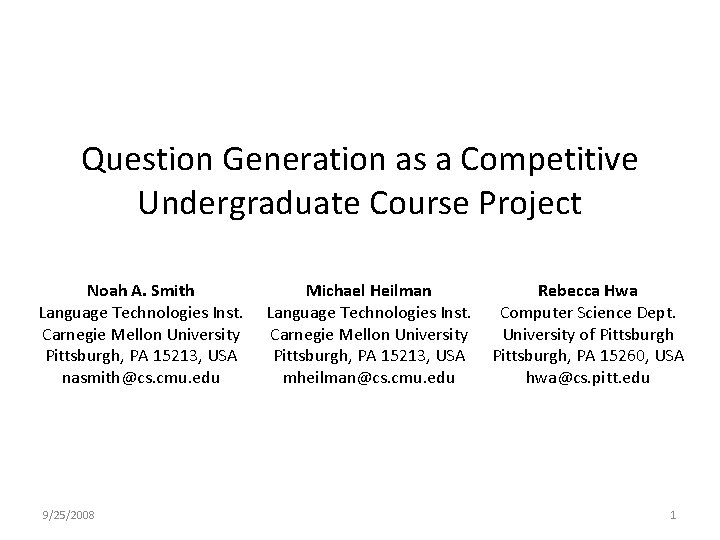 Question Generation as a Competitive Undergraduate Course Project

Noah A. Smith
Language Technologies Inst.
Carnegie Mellon University
Pittsburgh, PA 15213, USA
nasmith@cs.cmu.edu

Michael Heilman
Language Technologies Inst.
Carnegie Mellon University
Pittsburgh, PA 15213, USA
mheilman@cs.cmu.edu

Rebecca Hwa
Computer Science Dept.
University of Pittsburgh
Pittsburgh, PA 15260, USA
hwa@cs.pitt.edu

9/25/2008

1